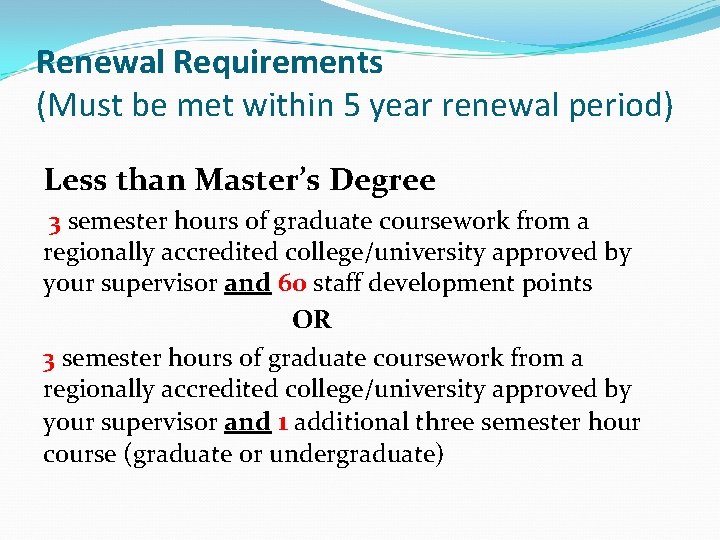 Renewal Requirements
(Must be met within 5 year renewal period)

Less than Master's Degree

3 semester hours of graduate coursework from a regionally accredited college/university approved by your supervisor and 60 staff development points

OR

3 semester hours of graduate coursework from a regionally accredited college/university approved by your supervisor and 1 additional three semester hour course (graduate or undergraduate)